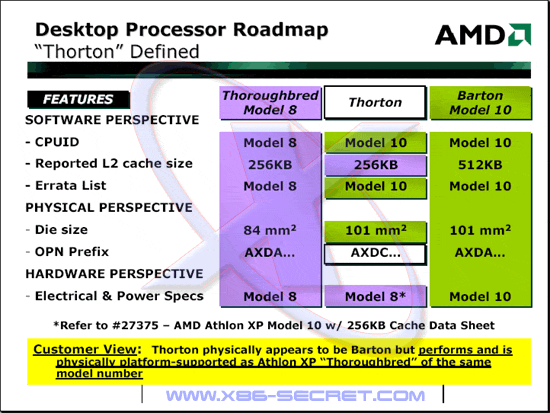 Desktop Processor Roadmap
"Thorton" Defined

AMD

| FEATURES | Thoroughbred Model 8 | Thorton | Barton Model 10 |
|---|---|---|---|
| SOFTWARE PERSPECTIVE | | | |
| - CPUID | Model 8 | Model 10 | Model 10 |
| - Reported L2 cache size | 256KB | 256KB | 512KB |
| - Errata List | Model 8 | Model 10 | Model 10 |
| PHYSICAL PERSPECTIVE | | | |
| - Die size | 84 mm$^2$ | 101 mm$^2$ | 101 mm$^2$ |
| - OPN Prefix | AXDA... | AXDC... | AXDA... |
| HARDWARE PERSPECTIVE | | | |
| - Electrical & Power Specs | Model 8 | Model 8* | Model 10 |

*Refer to #27375 – AMD Athlon XP Model 10 w/ 256KB Cache Data Sheet

Customer View: Thorton physically appears to be Barton but performs and is physically platform-supported as Athlon XP "Thoroughbred" of the same model number

WWW.X86-SECRET.COM